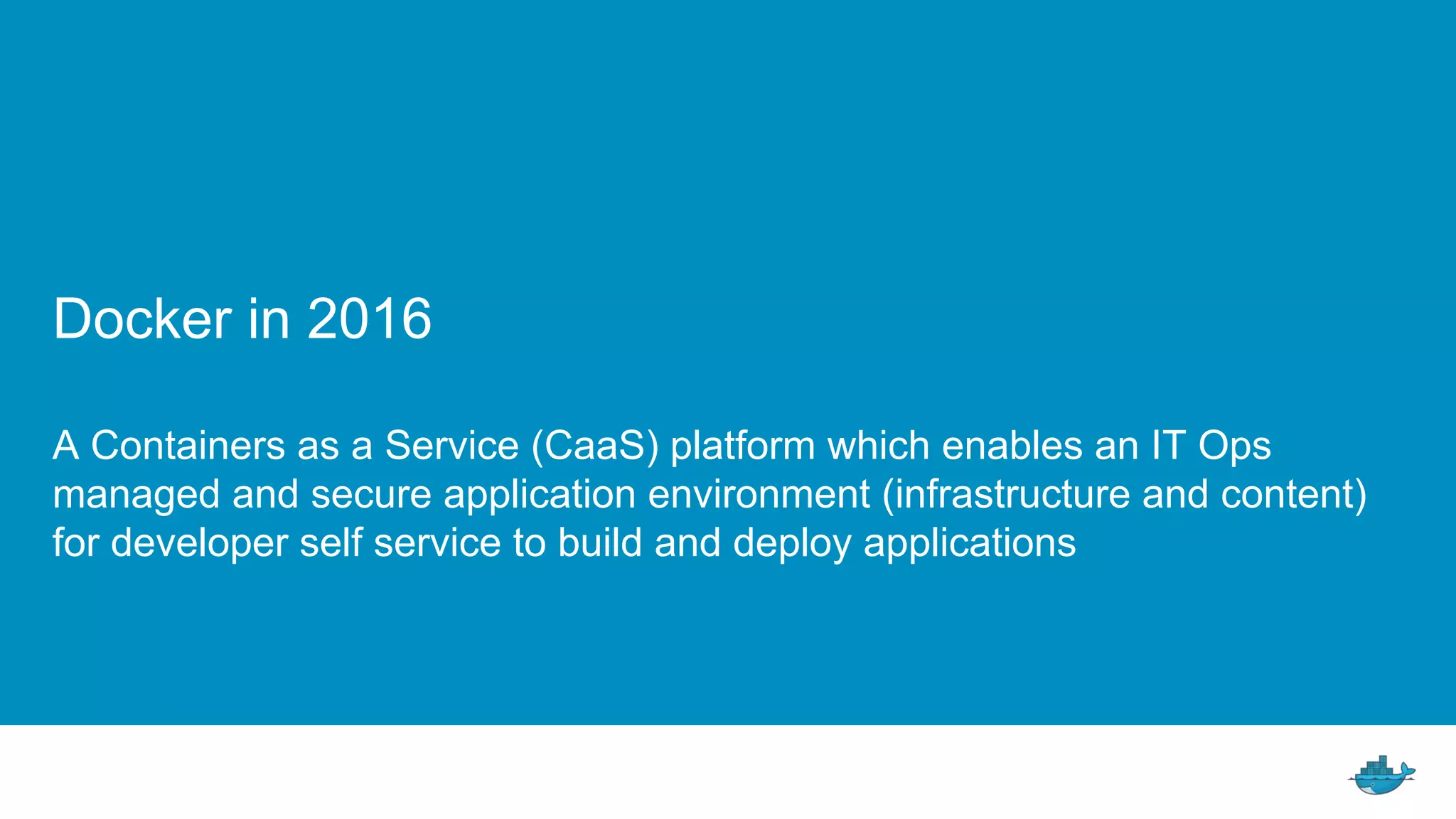 Docker in 2016

A Containers as a Service (CaaS) platform which enables an IT Ops managed and secure application environment (infrastructure and content) for developer self service to build and deploy applications